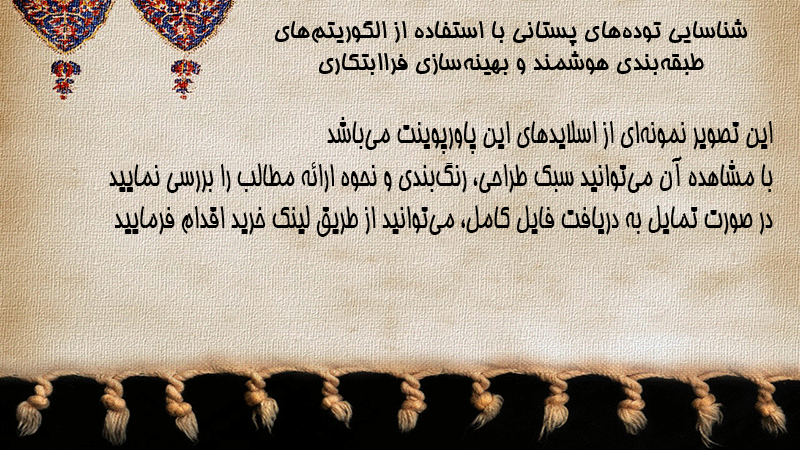 شناسایی توده‌های پستانی با استفاده از الگوریتم‌های طبقه‌بندی هوشمند و بهینه‌سازی فراابتکاری

این تصویر نمونه‌ای از اسلایدهای این پاورپوینت می‌باشد
با مشاهده آن می‌توانید سبک طراحی، رنگ‌بندی و نحوه ارائه مطالب را بررسی نمایید
در صورت تمایل به دریافت فایل کامل، می‌توانید از طریق لینک خرید اقدام فرمایید